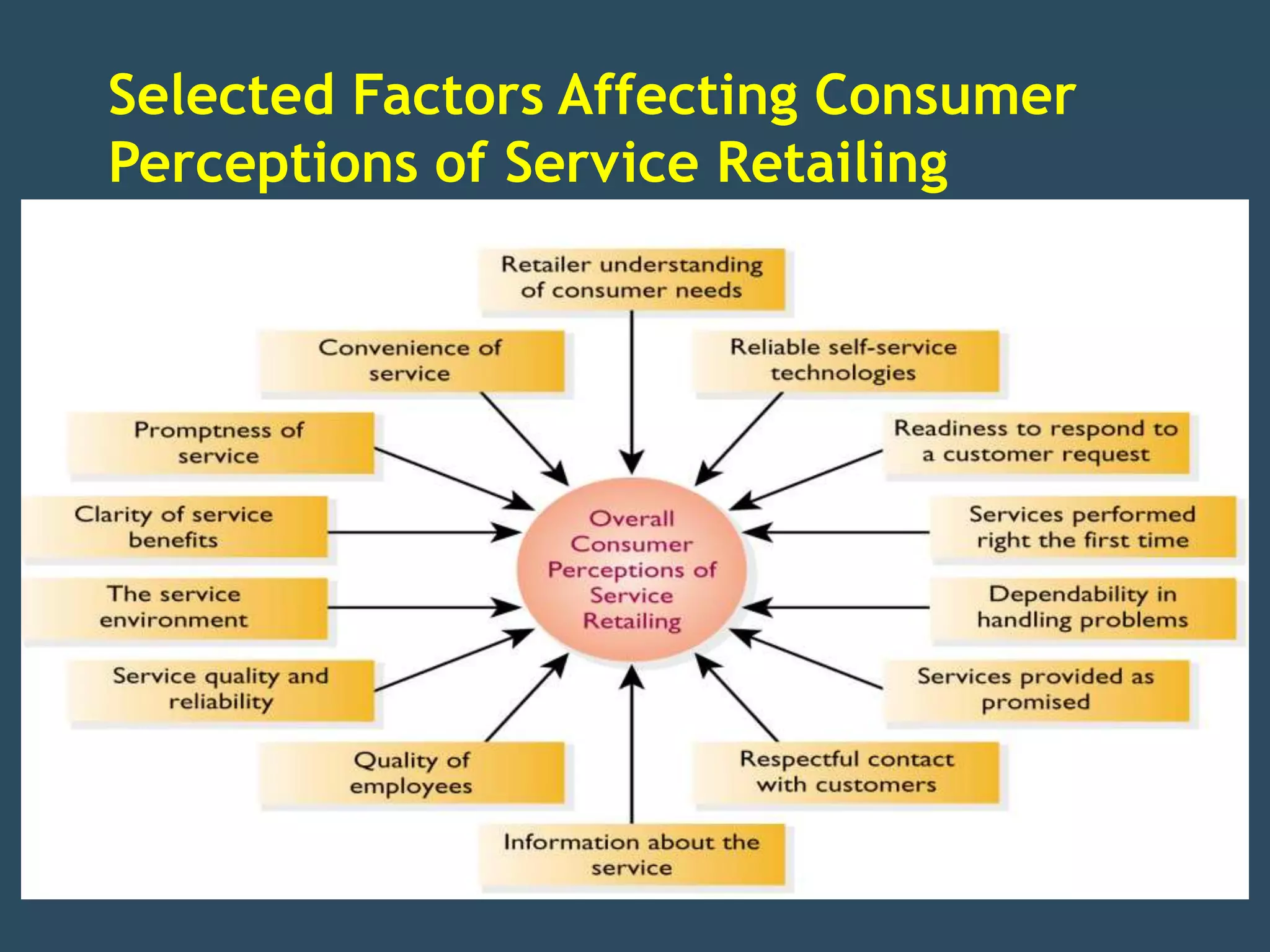 Selected Factors Affecting Consumer Perceptions of Service Retailing

Retailer understanding of consumer needs

Convenience of service

Reliable self-service technologies

Promptness of service

Readiness to respond to a customer request

Clarity of service benefits

Overall Consumer Perceptions of Service Retailing

Services performed right the first time

The service environment

Dependability in handling problems

Service quality and reliability

Services provided as promised

Quality of employees

Respectful contact with customers

Information about the service